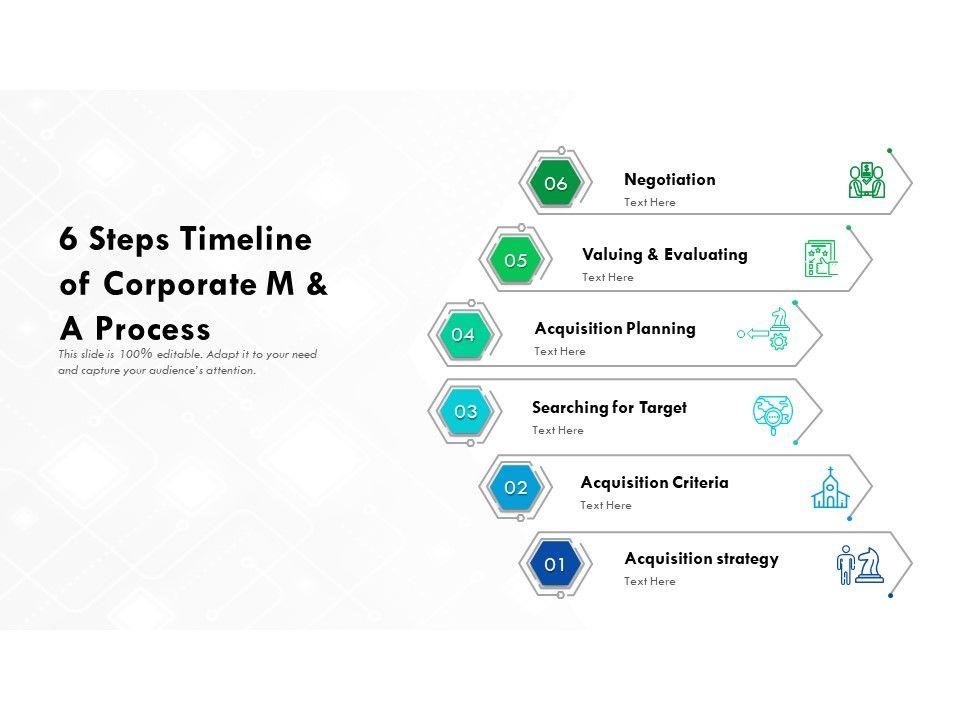 6 Steps Timeline of Corporate M & A Process

This slide is 100% editable. Adapt it to your need and capture your audience's attention.

06
Negotiation
Text Here

05
Valuing & Evaluating
Text Here

04
Acquisition Planning
Text Here

03
Searching for Target
Text Here

02
Acquisition Criteria
Text Here

01
Acquisition strategy
Text Here